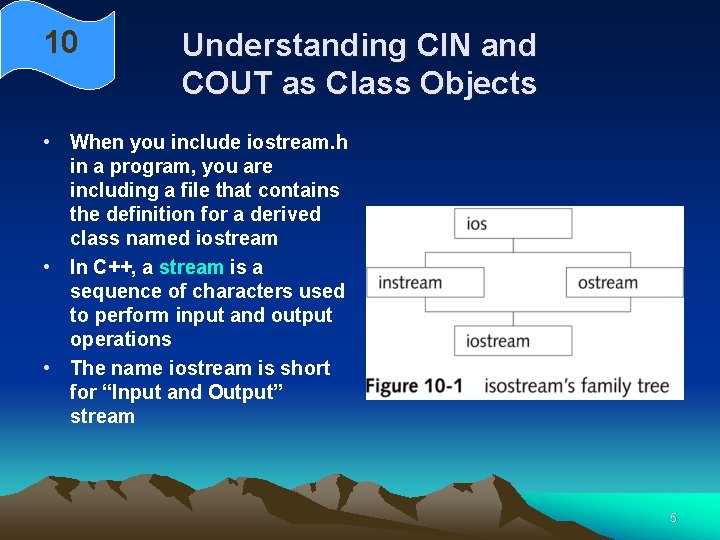 10

Understanding CIN and COUT as Class Objects

• When you include iostream.h in a program, you are including a file that contains the definition for a derived class named iostream

• In C++, a stream is a sequence of characters used to perform input and output operations

• The name iostream is short for “Input and Output” stream

ios

instream

ostream

iostream

Figure 10-1 isostream's family tree

6